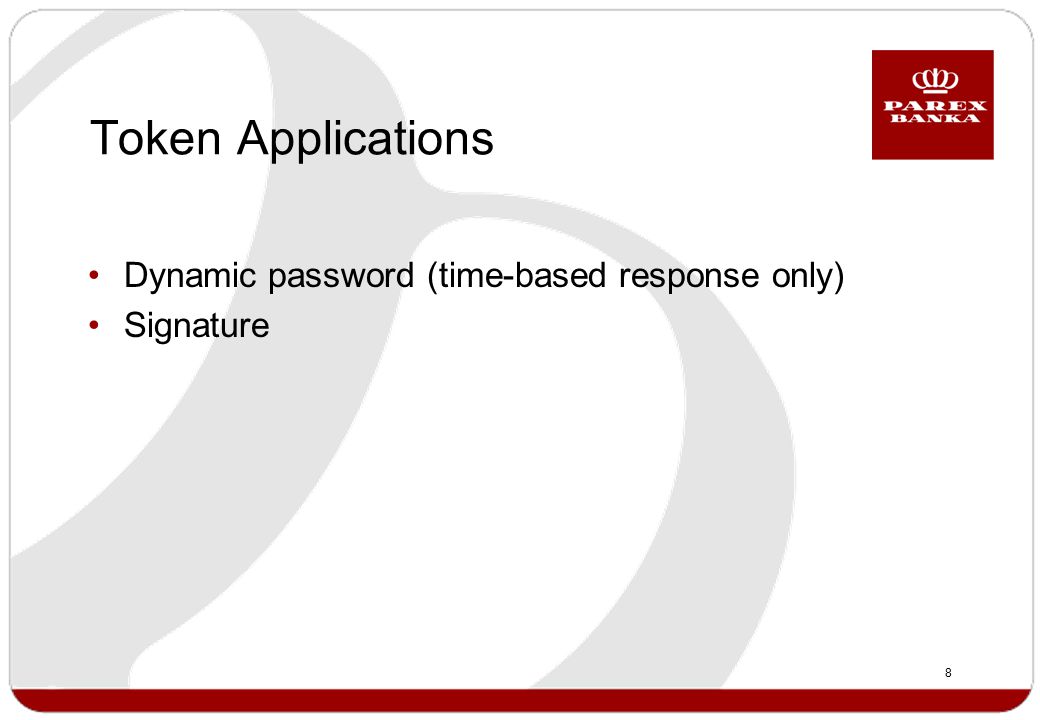 PAREX BANKA

Token Applications

• Dynamic password (time-based response only)
• Signature

8